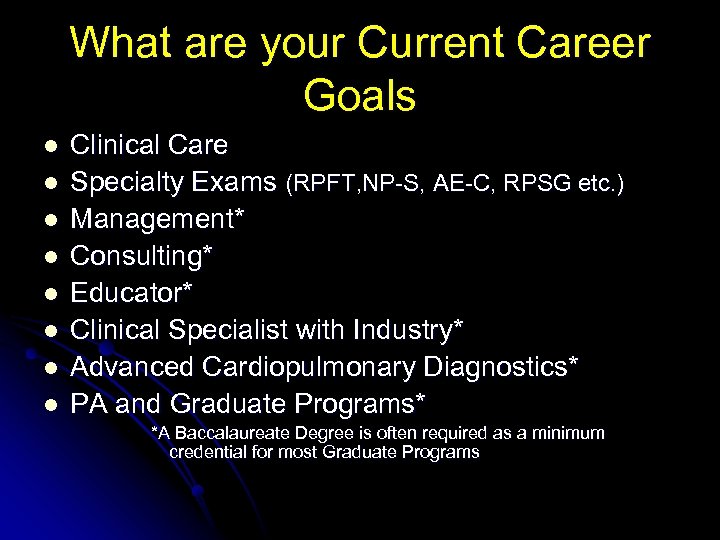 What are your Current Career Goals

- Clinical Care
- Specialty Exams (RPFT,NP-S, AE-C, RPSG etc.)
- Management*
- Consulting*
- Educator*
- Clinical Specialist with Industry*
- Advanced Cardiopulmonary Diagnostics*
- PA and Graduate Programs*

*A Baccalaureate Degree is often required as a minimum credential for most Graduate Programs